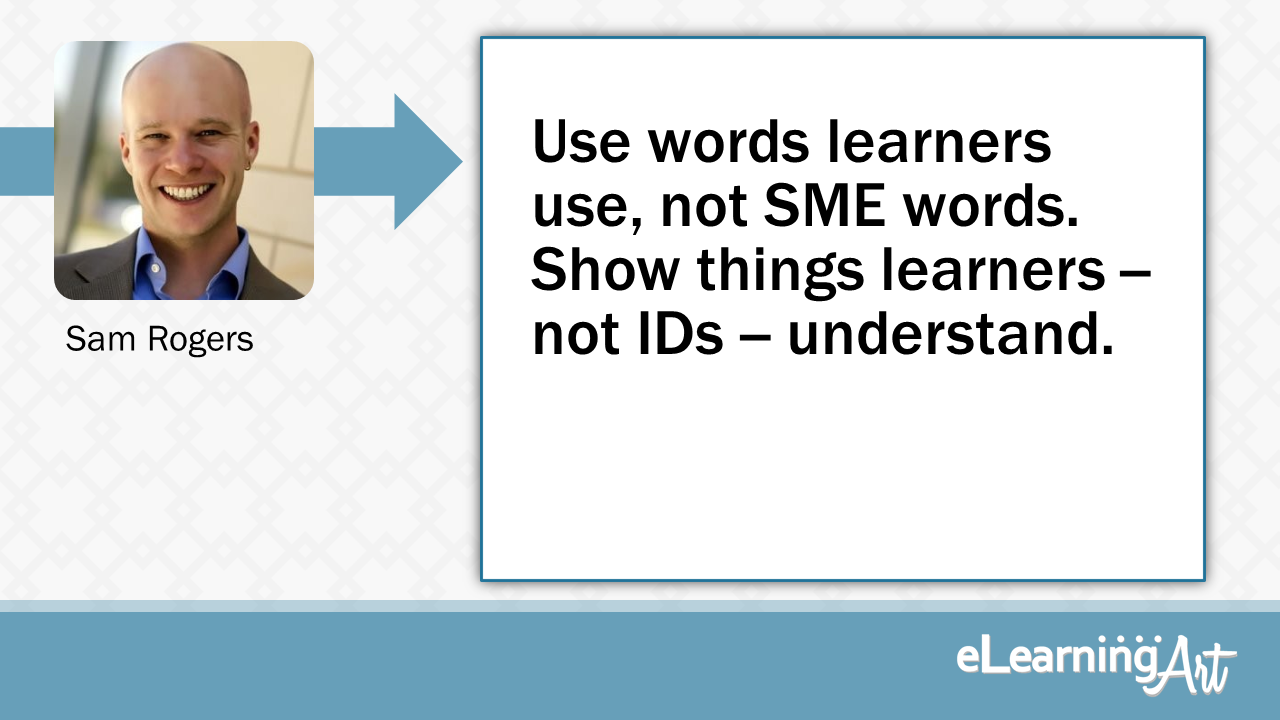 Sam Rogers

Use words learners use, not SME words. Show things learners – not IDs – understand.

eLearningArt